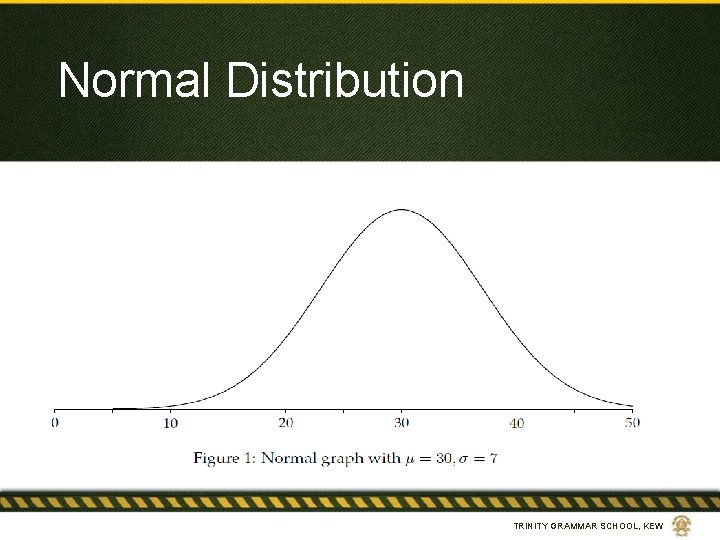 Normal Distribution

0 10 20 30 40 50

Figure 1: Normal graph with $\mu = 30, \sigma = 7$

TRINITY GRAMMAR SCHOOL, KEW